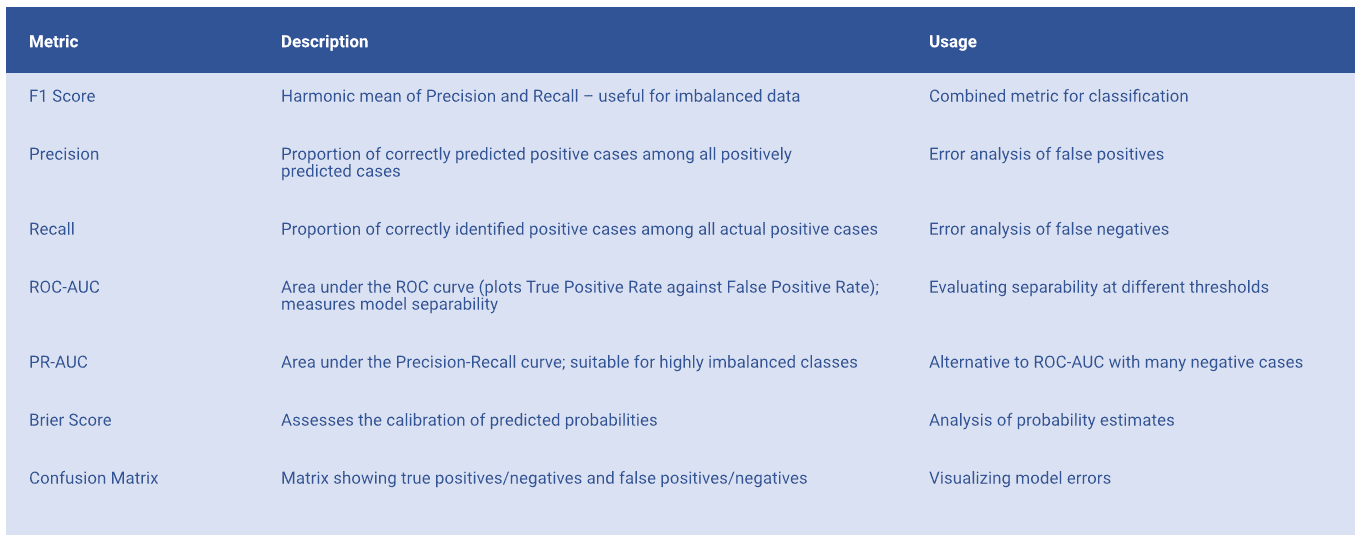 | Metric | Description | Usage |
|---|---|---|
| F1 Score | Harmonic mean of Precision and Recall – useful for imbalanced data | Combined metric for classification |
| Precision | Proportion of correctly predicted positive cases among all positively predicted cases | Error analysis of false positives |
| Recall | Proportion of correctly identified positive cases among all actual positive cases | Error analysis of false negatives |
| ROC-AUC | Area under the ROC curve (plots True Positive Rate against False Positive Rate); measures model separability | Evaluating separability at different thresholds |
| PR-AUC | Area under the Precision-Recall curve; suitable for highly imbalanced classes | Alternative to ROC-AUC with many negative cases |
| Brier Score | Assesses the calibration of predicted probabilities | Analysis of probability estimates |
| Confusion Matrix | Matrix showing true positives/negatives and false positives/negatives | Visualizing model errors |